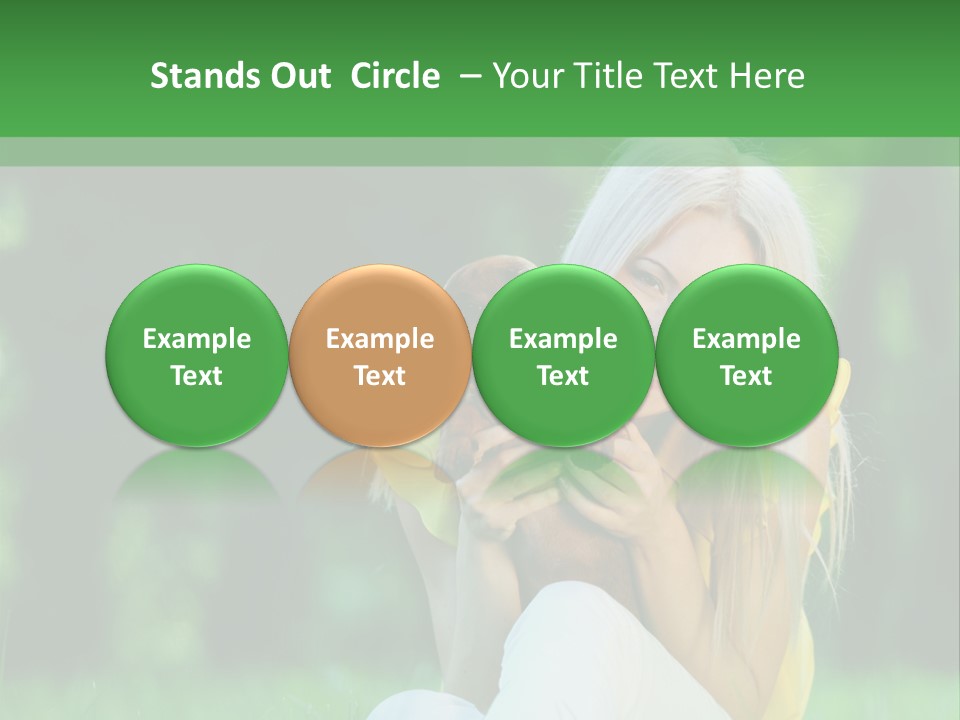 Stands Out Circle – Your Title Text Here

Example Text

Example Text

Example Text

Example Text